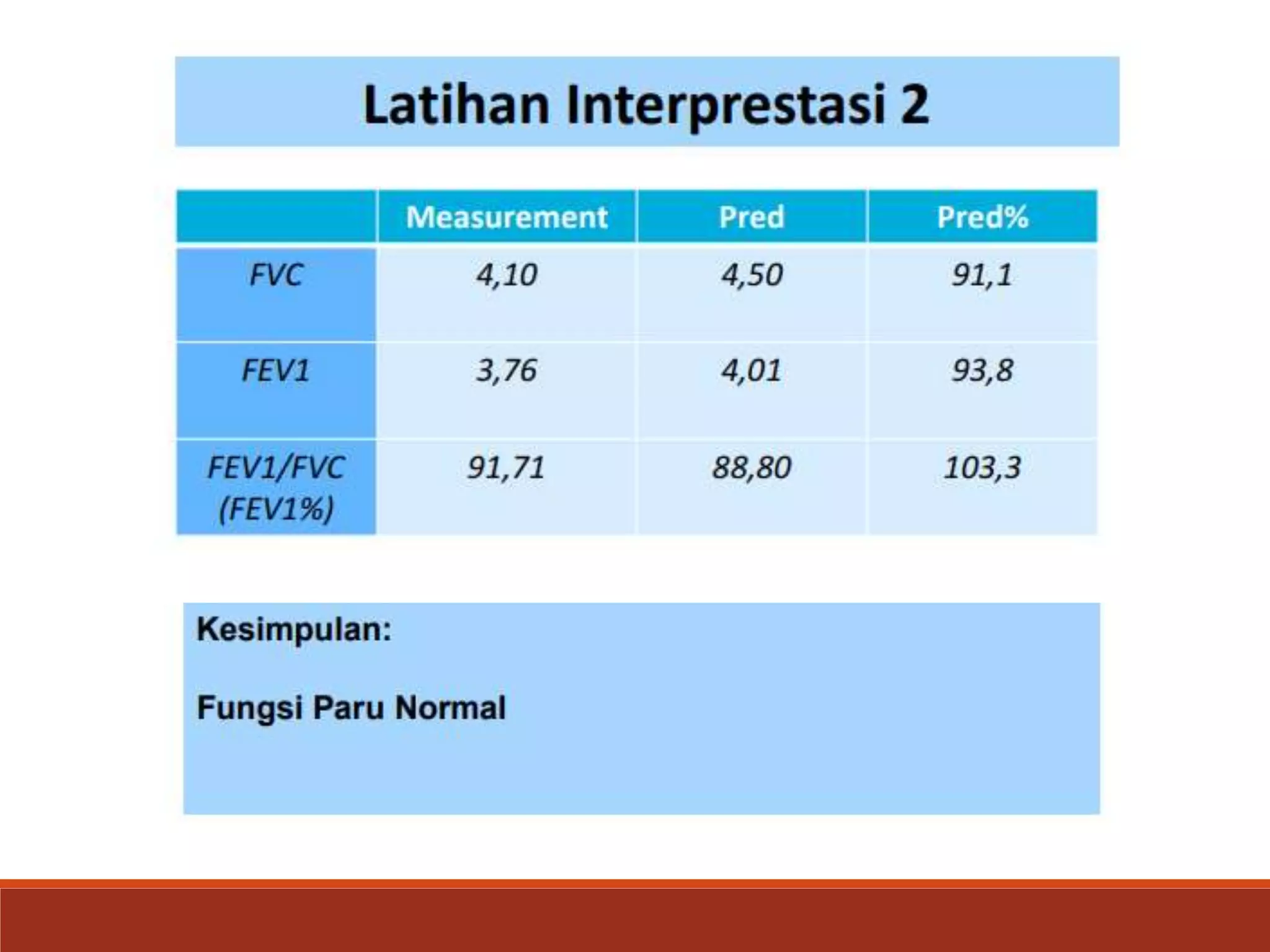 Latihan Interprestasi 2

| | Measurement | Pred | Pred% |
|---|---|---|---|
| FVC | 4,10 | 4,50 | 91,1 |
| FEV1 | 3,76 | 4,01 | 93,8 |
| FEV1/FVC (FEV1%) | 91,71 | 88,80 | 103,3 |

Kesimpulan:

Fungsi Paru Normal